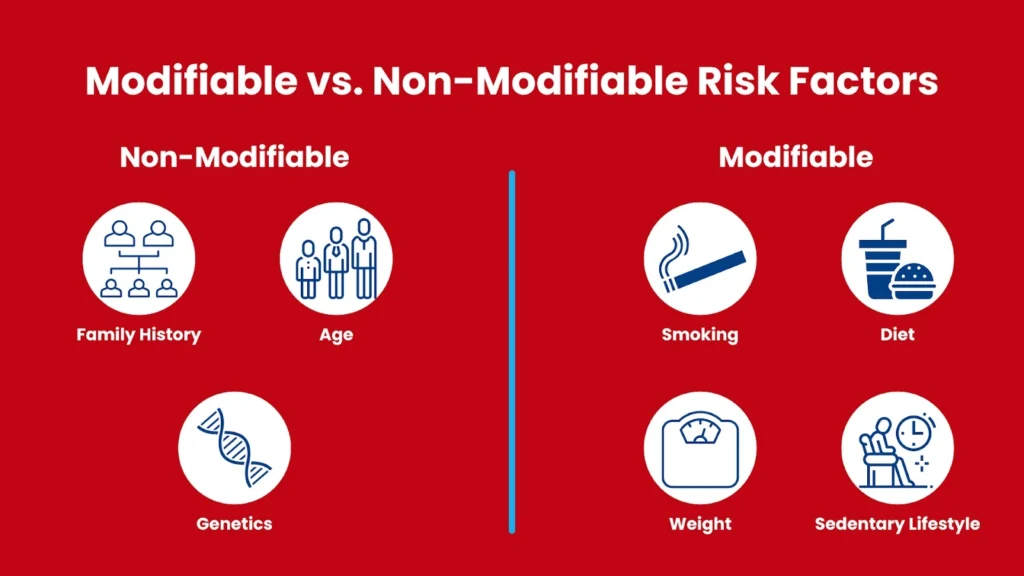 Modifiable vs. Non-Modifiable Risk Factors

Non-Modifiable

Family History

Age

Genetics

Modifiable

Smoking

Diet

Weight

Sedentary Lifestyle